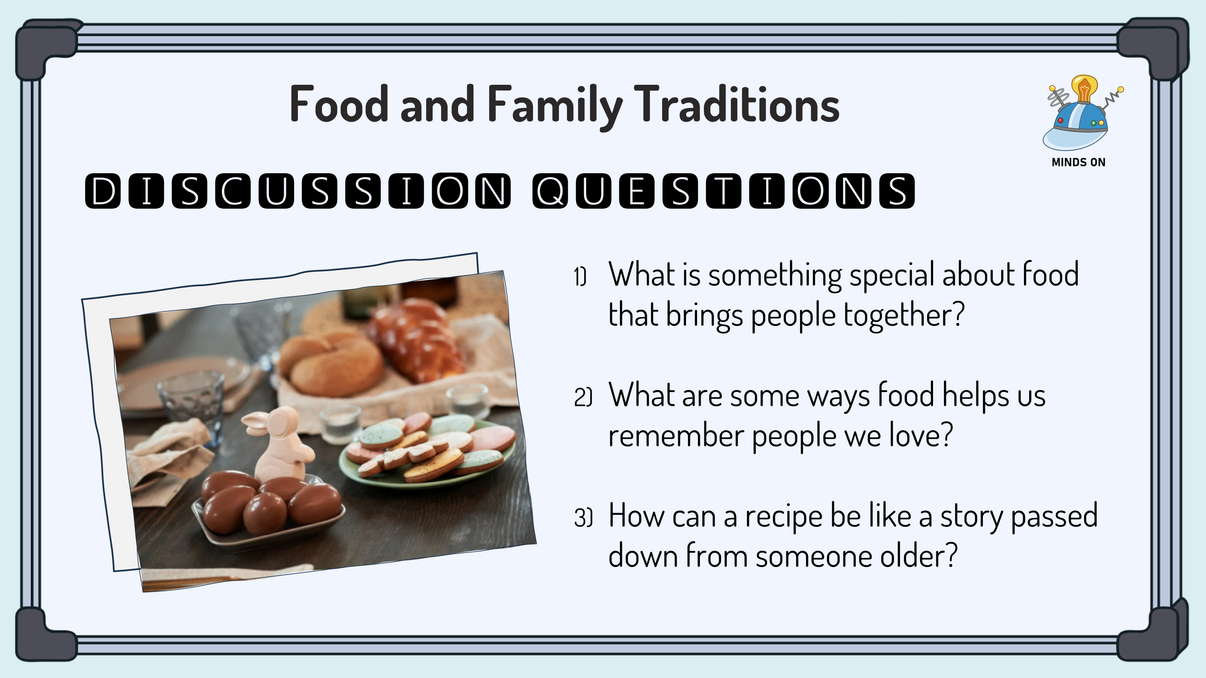 Food and Family Traditions

MINDS ON

DISCUSSION QUESTIONS

1) What is something special about food that brings people together?

2) What are some ways food helps us remember people we love?

3) How can a recipe be like a story passed down from someone older?